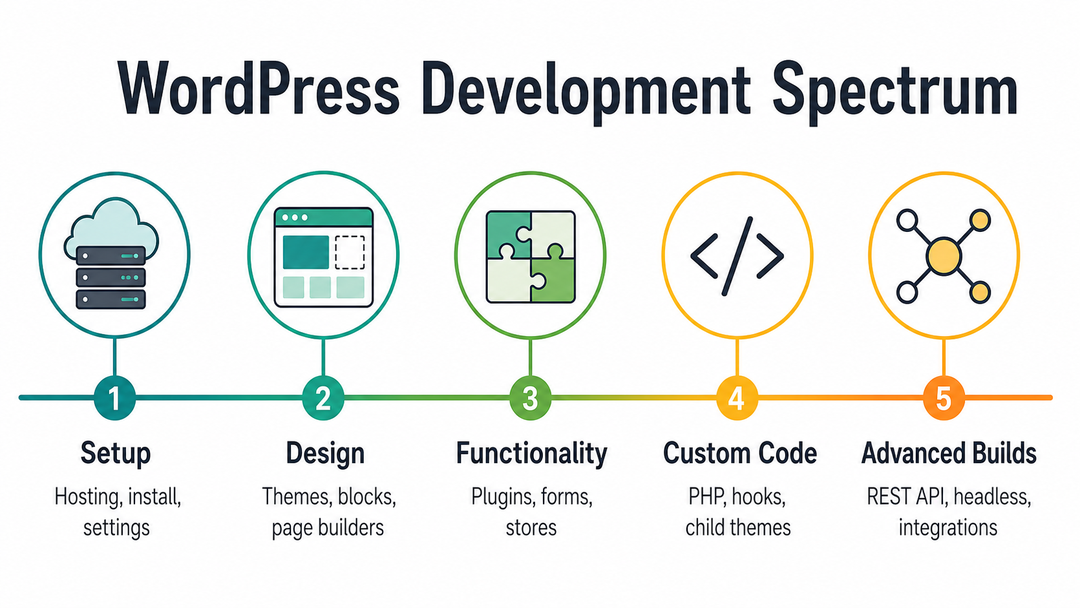 WordPress Development Spectrum

</>

1
Setup
Hosting, install, settings

2
Design
Themes, blocks, page builders

3
Functionality
Plugins, forms, stores

4
Custom Code
PHP, hooks, child themes

5
Advanced Builds
REST API, headless, integrations